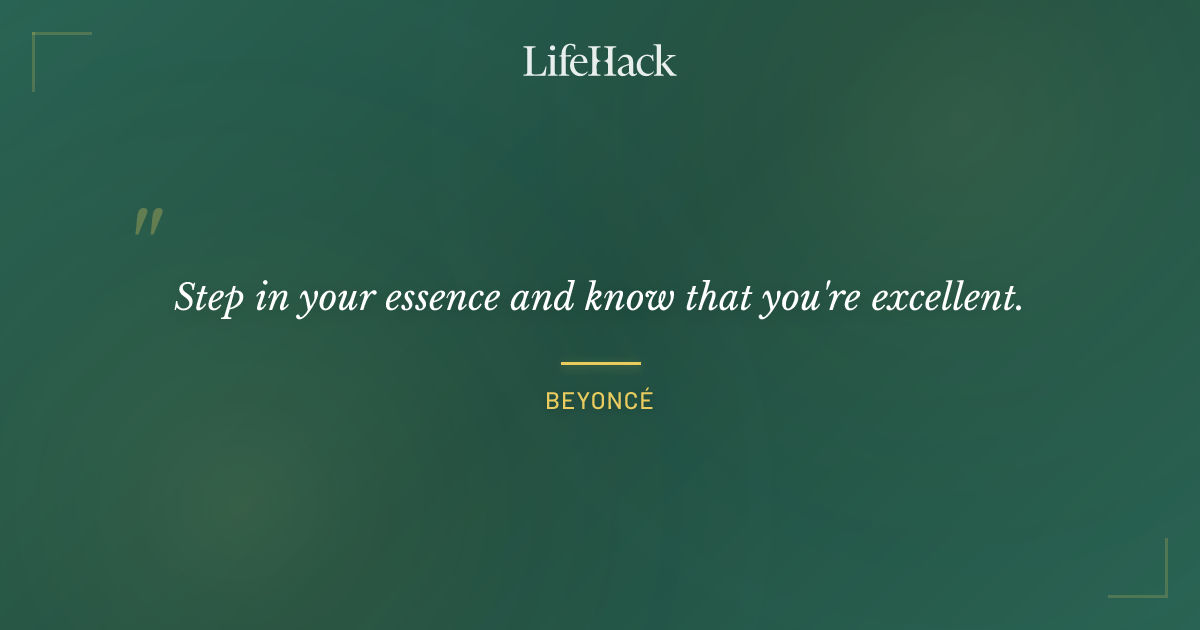 LifeHack

"

Step in your essence and know that you're excellent.

BEYONCÉ